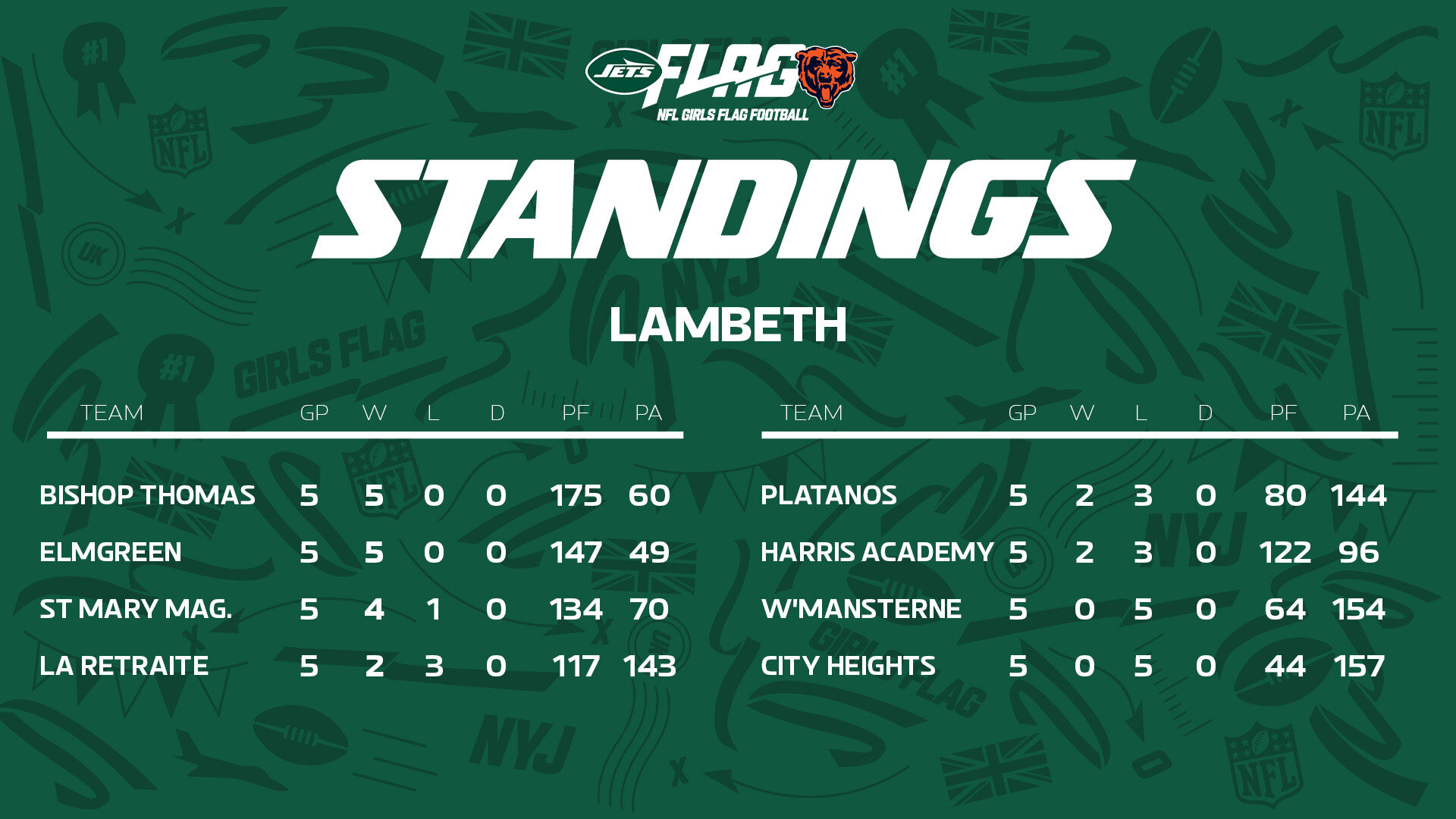 JETS FLAG
NFL GIRLS FLAG FOOTBALL

STANDINGS

LAMBETH

| TEAM | GP | W | L | D | PF | PA |
|---|---|---|---|---|---|---|
| BISHOP THOMAS | 5 | 5 | 0 | 0 | 175 | 60 |
| ELMGREEN | 5 | 5 | 0 | 0 | 147 | 49 |
| ST MARY MAG. | 5 | 4 | 1 | 0 | 134 | 70 |
| LA RETRAITE | 5 | 2 | 3 | 0 | 117 | 143 |

| TEAM | GP | W | L | D | PF | PA |
|---|---|---|---|---|---|---|
| PLATANOS | 5 | 2 | 3 | 0 | 80 | 144 |
| HARRIS ACADEMY | 5 | 2 | 3 | 0 | 122 | 96 |
| W'MANSTERNE | 5 | 0 | 5 | 0 | 64 | 154 |
| CITY HEIGHTS | 5 | 0 | 5 | 0 | 44 | 157 |